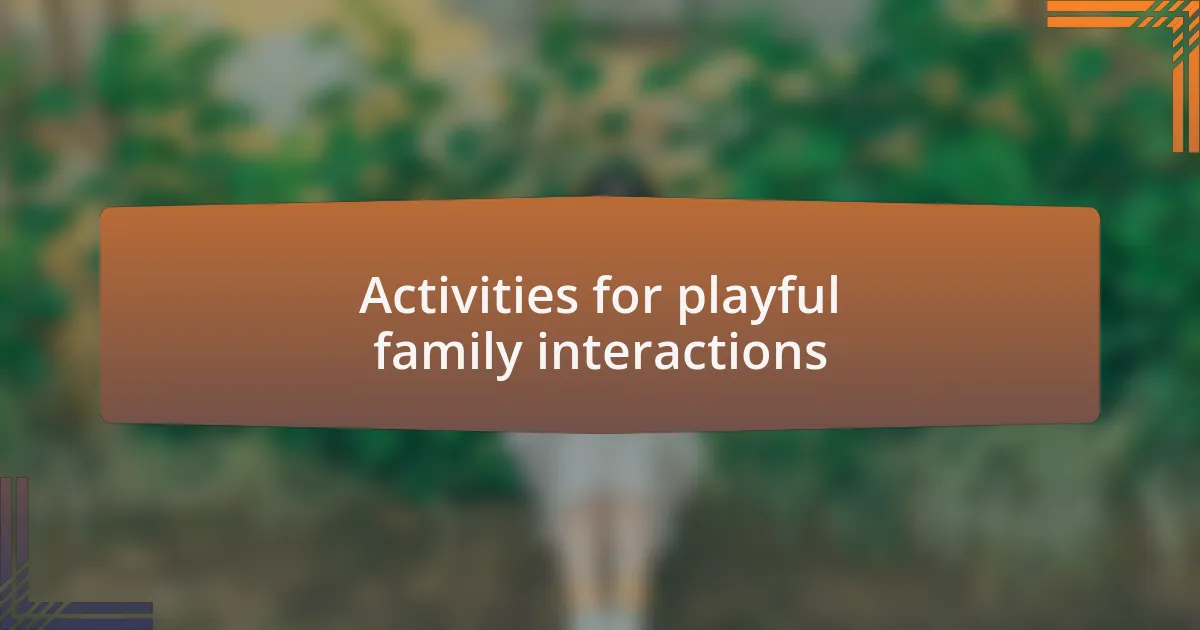 Activities for playful family interactions